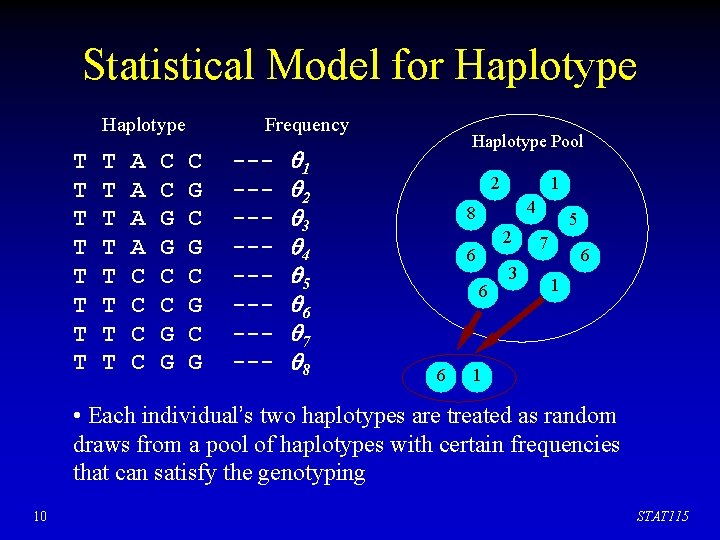 Statistical Model for Haplotype

| Haplotype | Frequency |
|---|---|
| T T A C C | --- $\theta_1$ |
| T T A C G | --- $\theta_2$ |
| T T A G C | --- $\theta_3$ |
| T T A G G | --- $\theta_4$ |
| T T C C C | --- $\theta_5$ |
| T T C C G | --- $\theta_6$ |
| T T C G C | --- $\theta_7$ |
| T T C G G | --- $\theta_8$ |

Haplotype Pool

2 1 8 4 5 2 7 6 6 3 6 1

6 1

• Each individual's two haplotypes are treated as random draws from a pool of haplotypes with certain frequencies that can satisfy the genotyping

10

STAT115